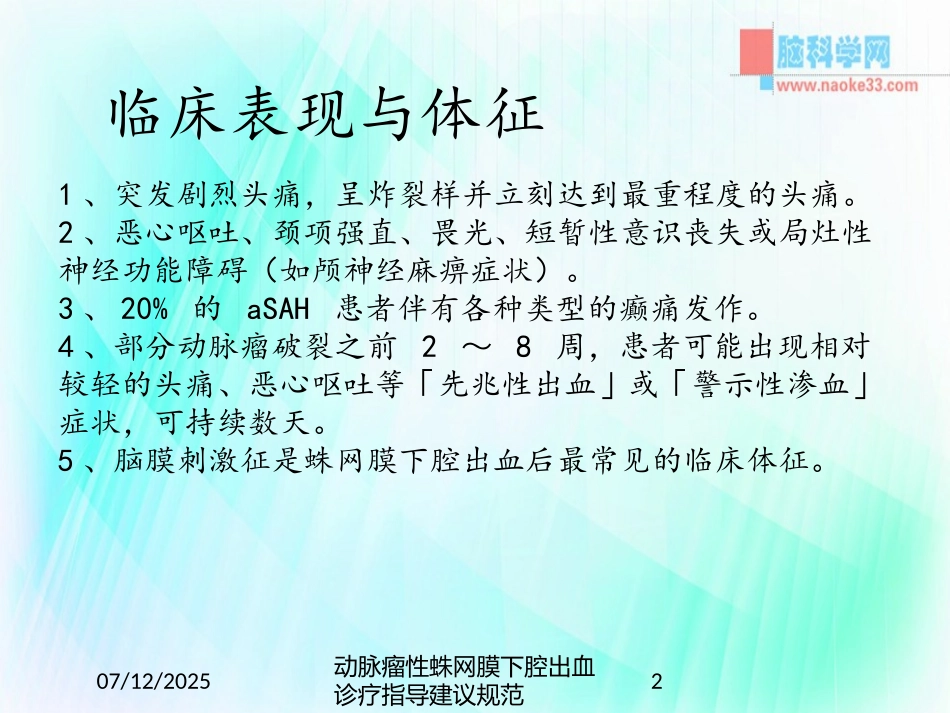 脑科学网
www.naoke33.com

临床表现与体征

1、突发剧烈头痛，呈炸裂样并立刻达到最重程度的头痛。
2、恶心呕吐、颈项强直、畏光、短暂性意识丧失或局灶性神经功能障碍（如颅神经麻痹症状）。
3、20% 的 aSAH 患者伴有各种类型的癫痫发作。
4、部分动脉瘤破裂之前 2 ～ 8 周，患者可能出现相对较轻的头痛、恶心呕吐等「先兆性出血」或「警示性渗血」症状，可持续数天。
5、脑膜刺激征是蛛网膜下腔出血后最常见的临床体征。

07/12/2025

动脉瘤性蛛网膜下腔出血诊疗指导建议规范

2